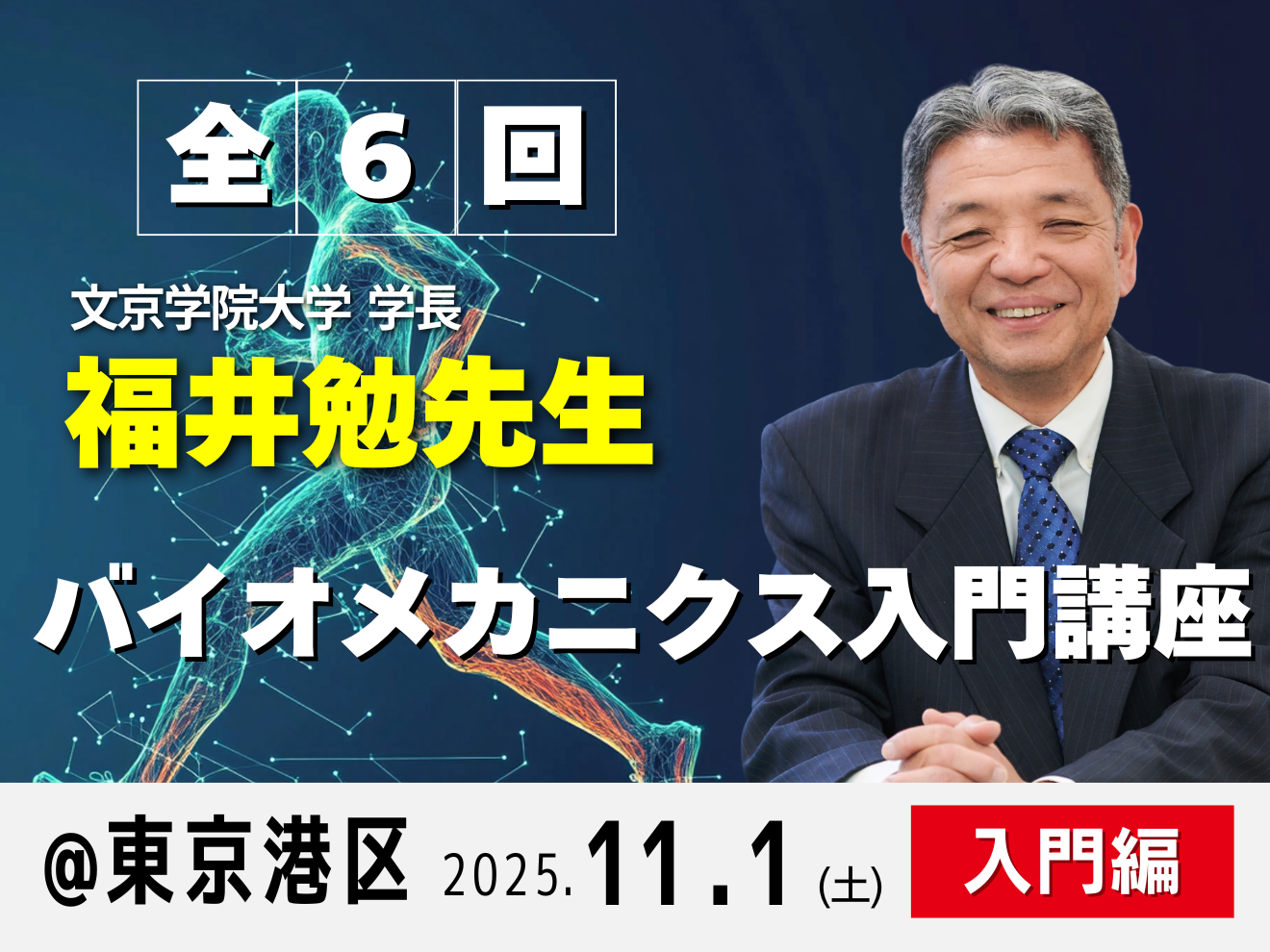 全 6 回

文京学院大学 学長
福井勉先生

バイオメカニクス入門講座

@東京港区 2025.11.1 (土)

入門編